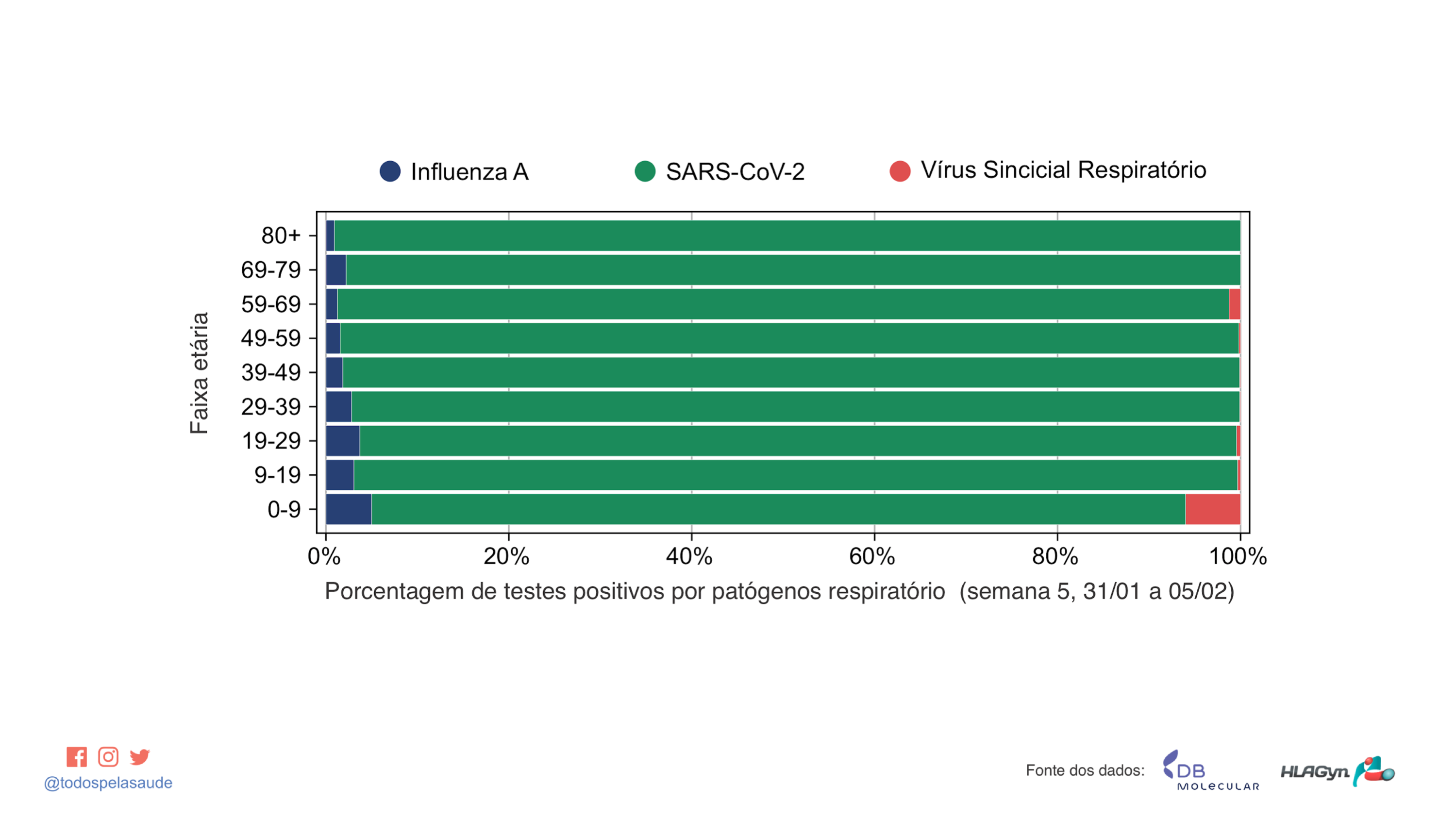 Influenza A
SARS-CoV-2
Vírus Sincicial Respiratório

Faixa etária

80+
69-79
59-69
49-59
39-49
29-39
19-29
9-19
0-9

0%
20%
40%
60%
80%
100%

Porcentagem de testes positivos por patógenos respiratório (semana 5, 31/01 a 05/02)

@todospelasaude

Fonte dos dados: DB MOLECULAR HLAGyn